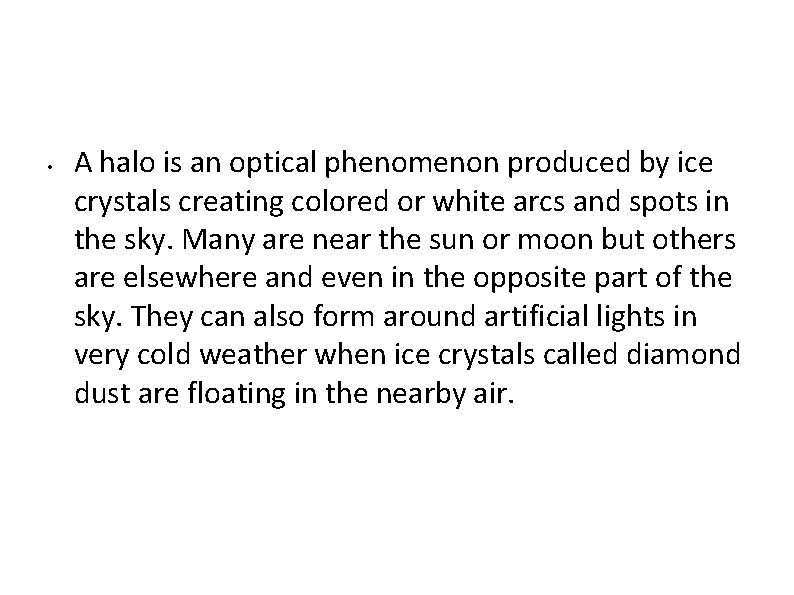 • A halo is an optical phenomenon produced by ice crystals creating colored or white arcs and spots in the sky. Many are near the sun or moon but others are elsewhere and even in the opposite part of the sky. They can also form around artificial lights in very cold weather when ice crystals called diamond dust are floating in the nearby air.